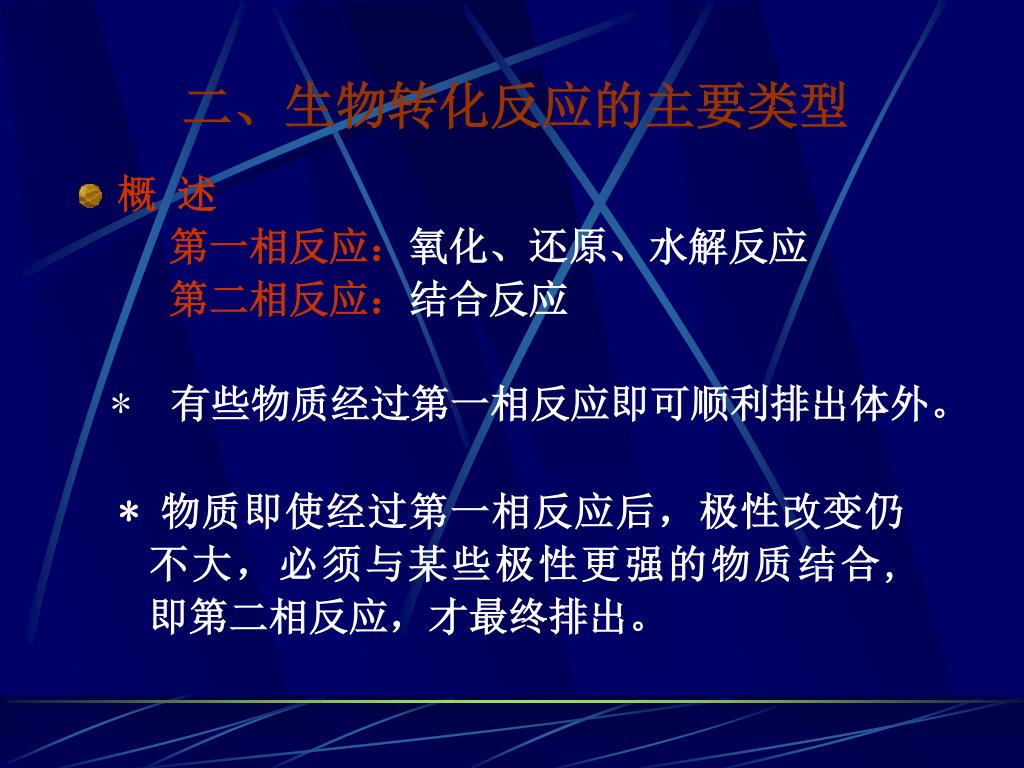 二、生物转化反应的主要类型

概 述

第一相反应：氧化、还原、水解反应
第二相反应：结合反应

＊ 有些物质经过第一相反应即可顺利排出体外。

＊ 物质即使经过第一相反应后，极性改变仍不大，必须与某些极性更强的物质结合，即第二相反应，才最终排出。